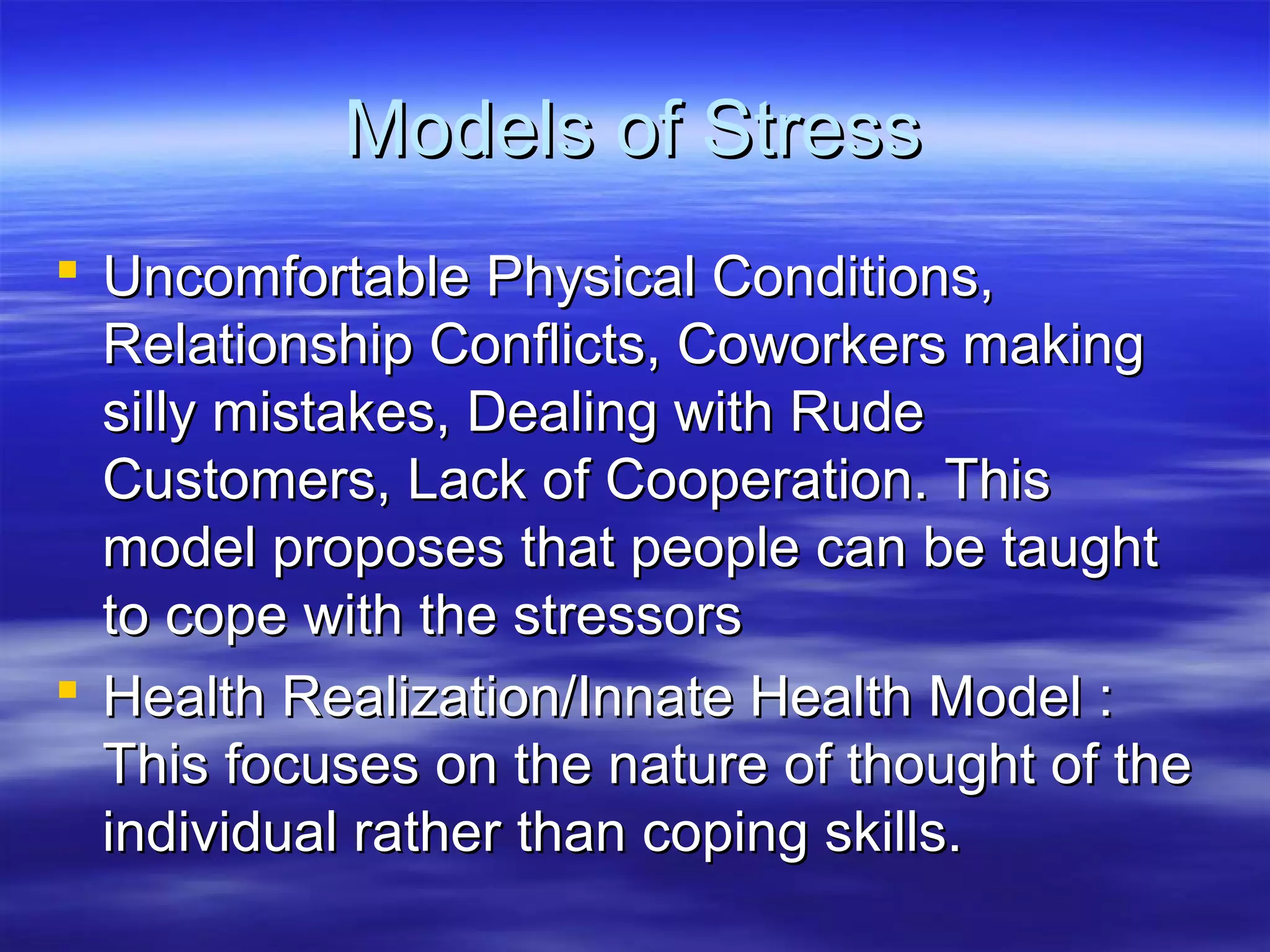 Models of Stress

▪ Uncomfortable Physical Conditions, Relationship Conflicts, Coworkers making silly mistakes, Dealing with Rude Customers, Lack of Cooperation. This model proposes that people can be taught to cope with the stressors

▪ Health Realization/Innate Health Model : This focuses on the nature of thought of the individual rather than coping skills.